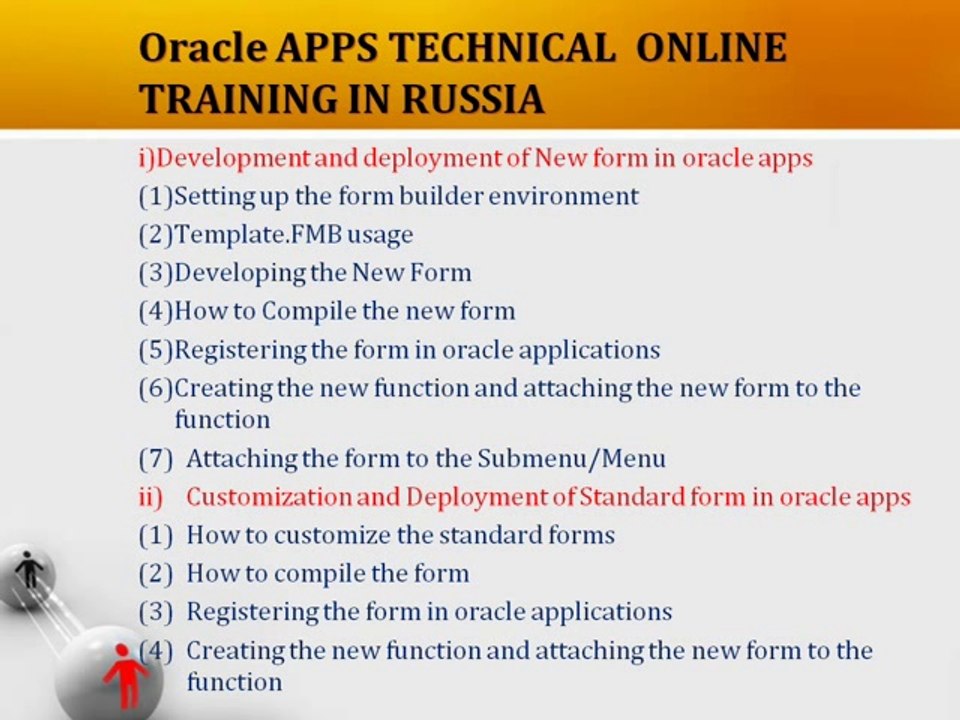 Oracle APPS TECHNICAL ONLINE TRAINING IN RUSSIA

i)Development and deployment of New form in oracle apps
(1)Setting up the form builder environment
(2)Template.FMB usage
(3)Developing the New Form
(4)How to Compile the new form
(5)Registering the form in oracle applications
(6)Creating the new function and attaching the new form to the function
(7) Attaching the form to the Submenu/Menu
ii) Customization and Deployment of Standard form in oracle apps
(1) How to customize the standard forms
(2) How to compile the form
(3) Registering the form in oracle applications
(4) Creating the new function and attaching the new form to the function